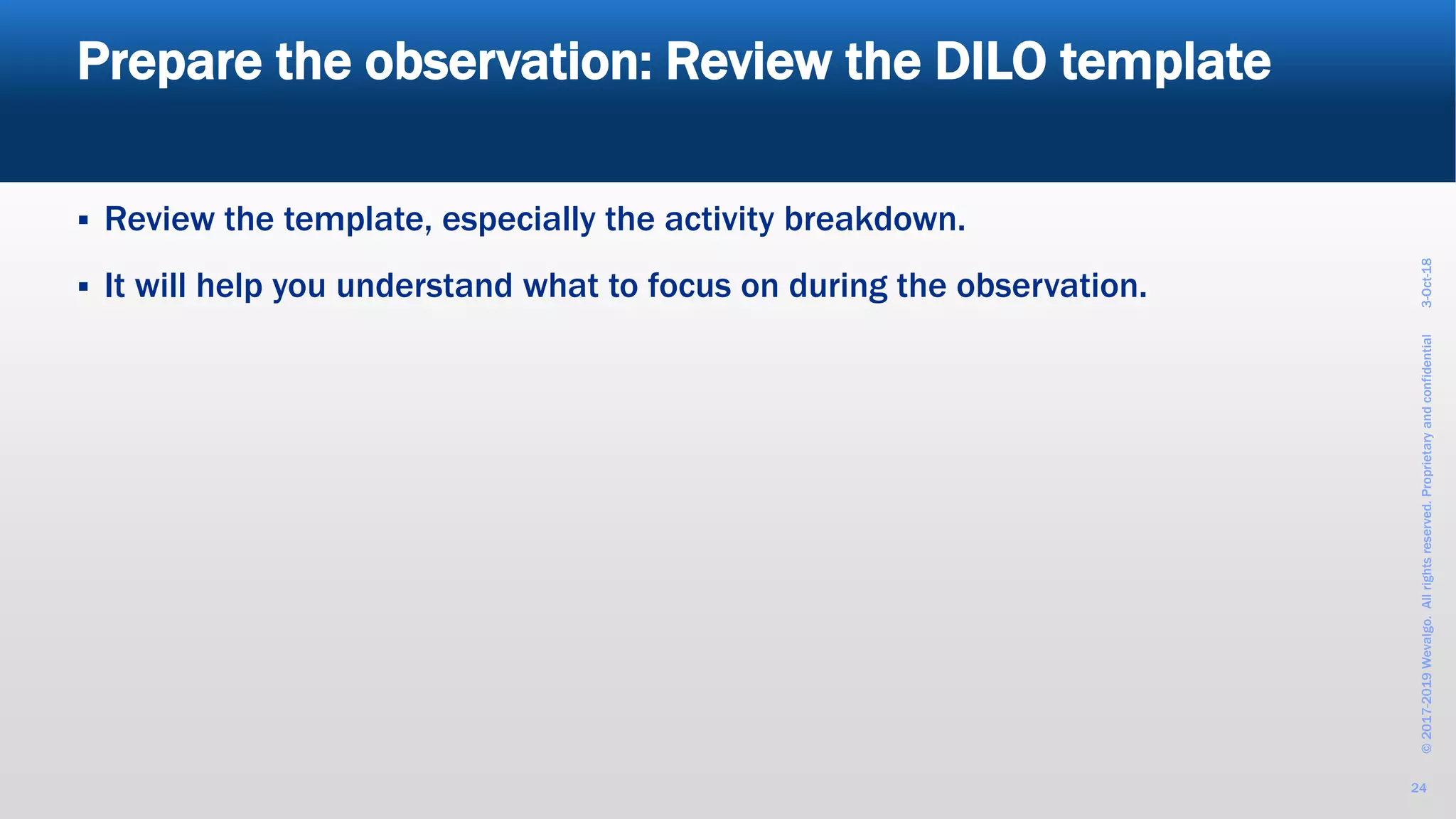 Prepare the observation: Review the DILO template

▪ Review the template, especially the activity breakdown.

▪ It will help you understand what to focus on during the observation.

© 2017-2019 Wevalgo. All rights reserved. Proprietary and confidential 3-Oct-18

24